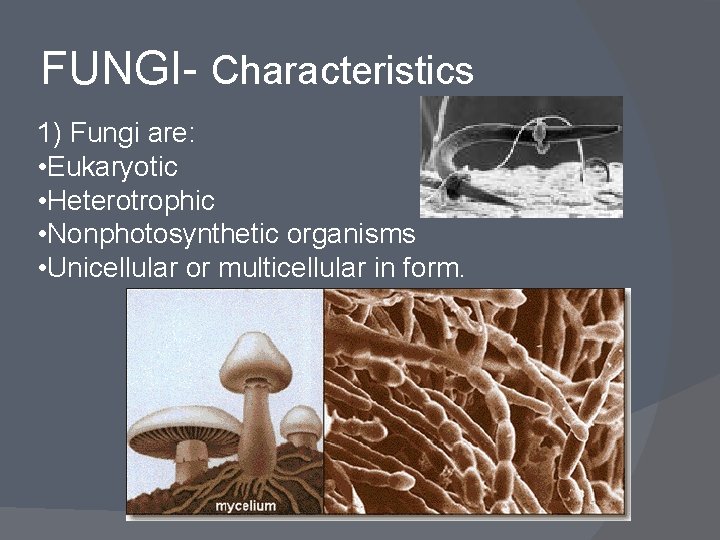 FUNGI- Characteristics

1) Fungi are:
•Eukaryotic
•Heterotrophic
•Nonphotosynthetic organisms
•Unicellular or multicellular in form.

mycelium